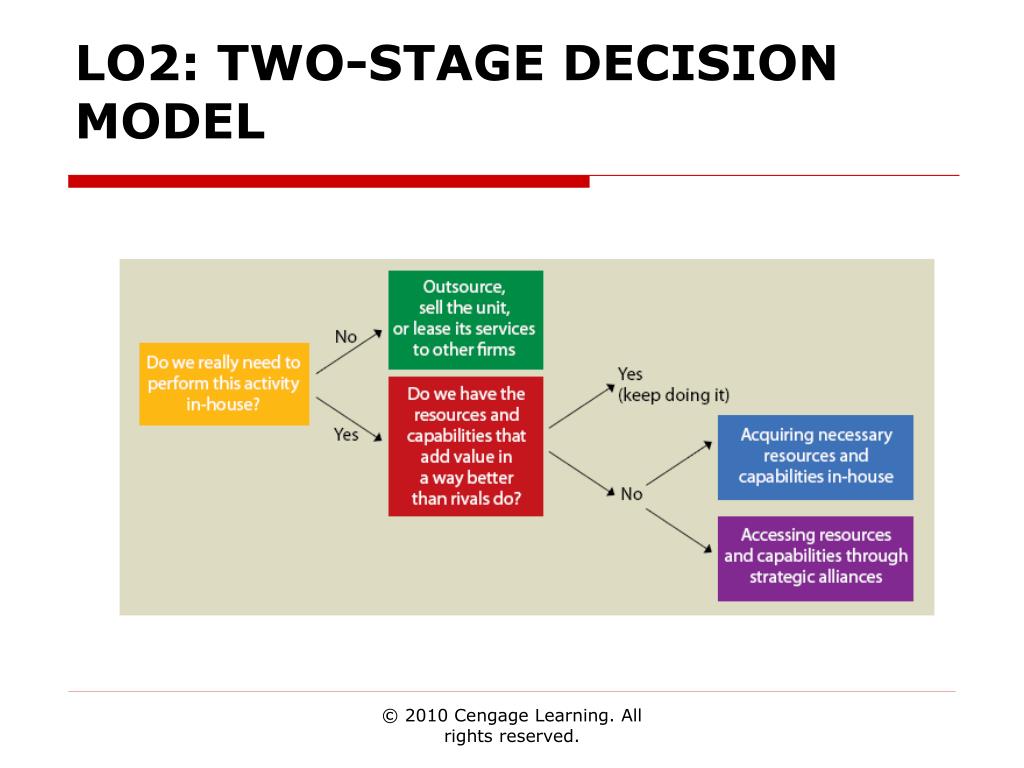 LO2: TWO-STAGE DECISION MODEL

Do we really need to perform this activity in-house?

No

Outsource, sell the unit, or lease its services to other firms

Yes

Do we have the resources and capabilities that add value in a way better than rivals do?

Yes (keep doing it)

No

Acquiring necessary resources and capabilities in-house

Accessing resources and capabilities through strategic alliances

© 2010 Cengage Learning. All rights reserved.